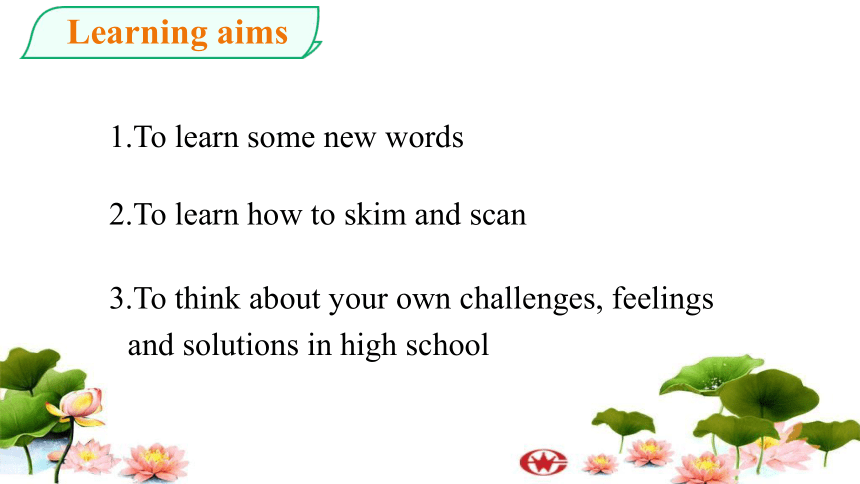 Learning aims

1.To learn some new words

2.To learn how to skim and scan

3.To think about your own challenges, feelings and solutions in high school